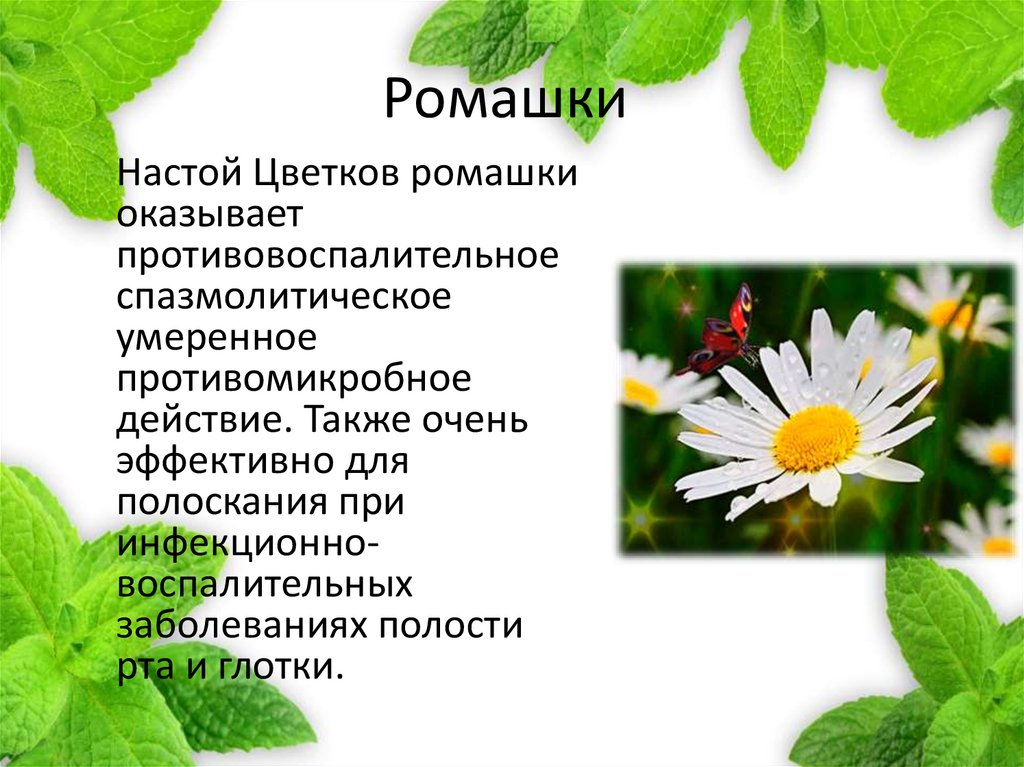 Ромашки

Настой Цветков ромашки оказывает противовоспалительное спазмолитическое умеренное противомикробное действие. Также очень эффективно для полоскания при инфекционно-воспалительных заболеваниях полости рта и глотки.